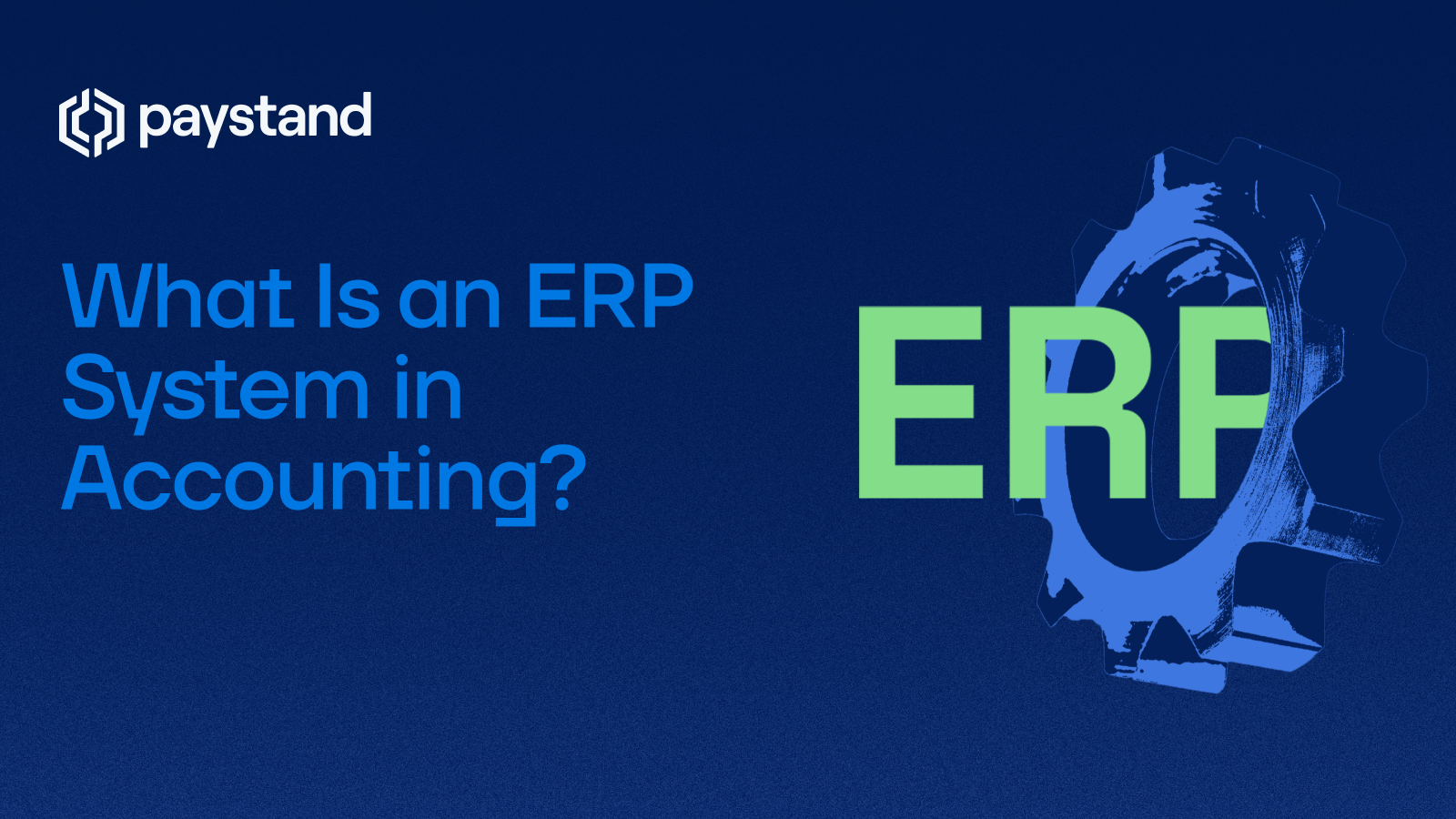 paystand

What Is an ERP System in Accounting?

ERP